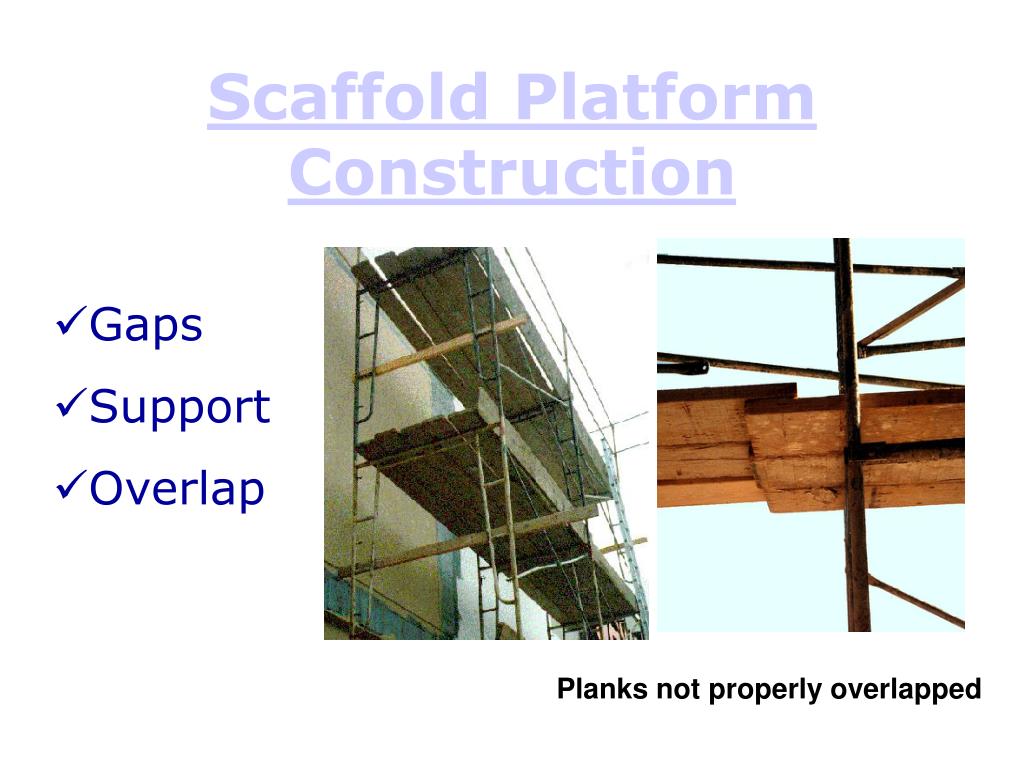 Scaffold Platform Construction

✓Gaps
✓Support
✓Overlap

Planks not properly overlapped